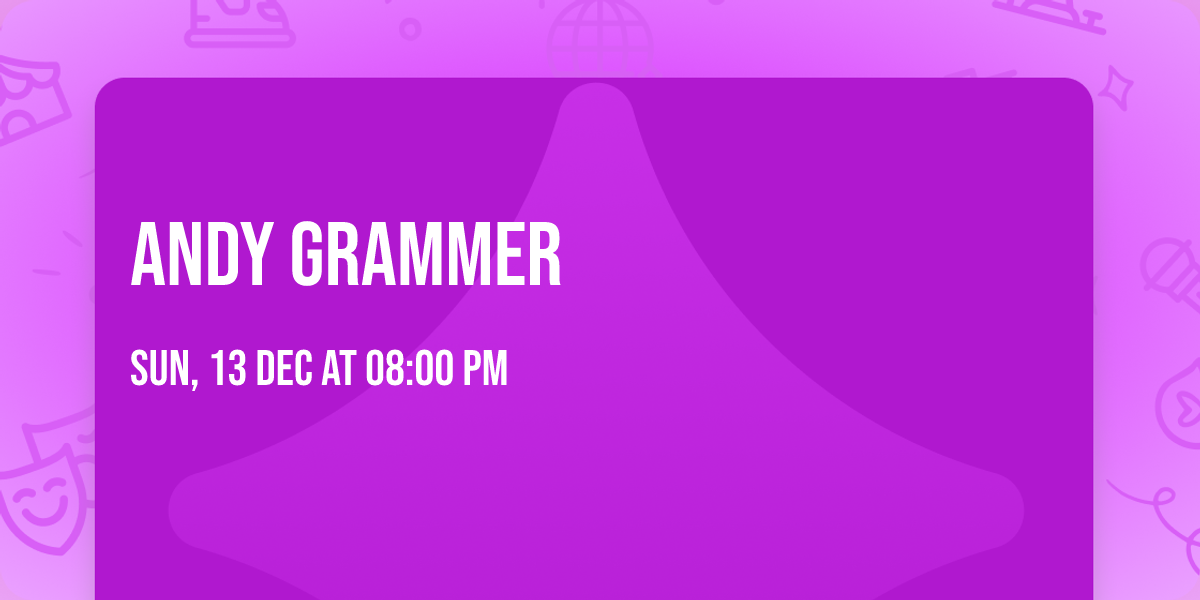 ANDY GRAMMER

SUN, 13 DEC AT 08:00 PM